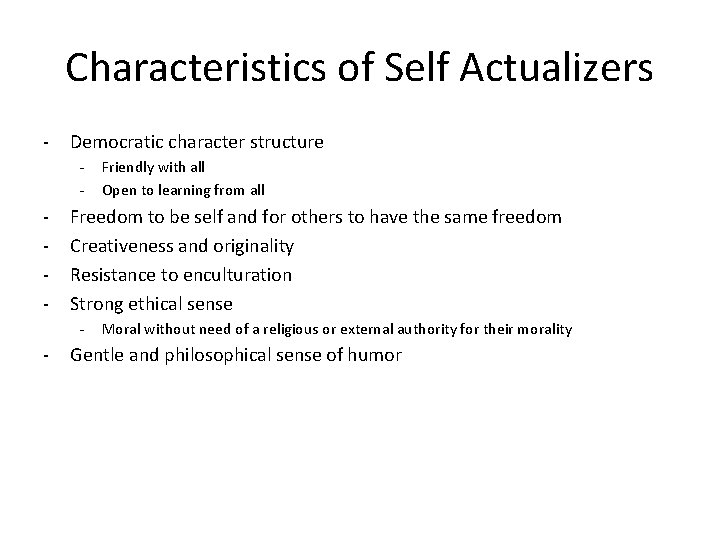 Characteristics of Self Actualizers

- Democratic character structure
  - Friendly with all
  - Open to learning from all
- Freedom to be self and for others to have the same freedom
- Creativeness and originality
- Resistance to enculturation
- Strong ethical sense
  - Moral without need of a religious or external authority for their morality
- Gentle and philosophical sense of humor